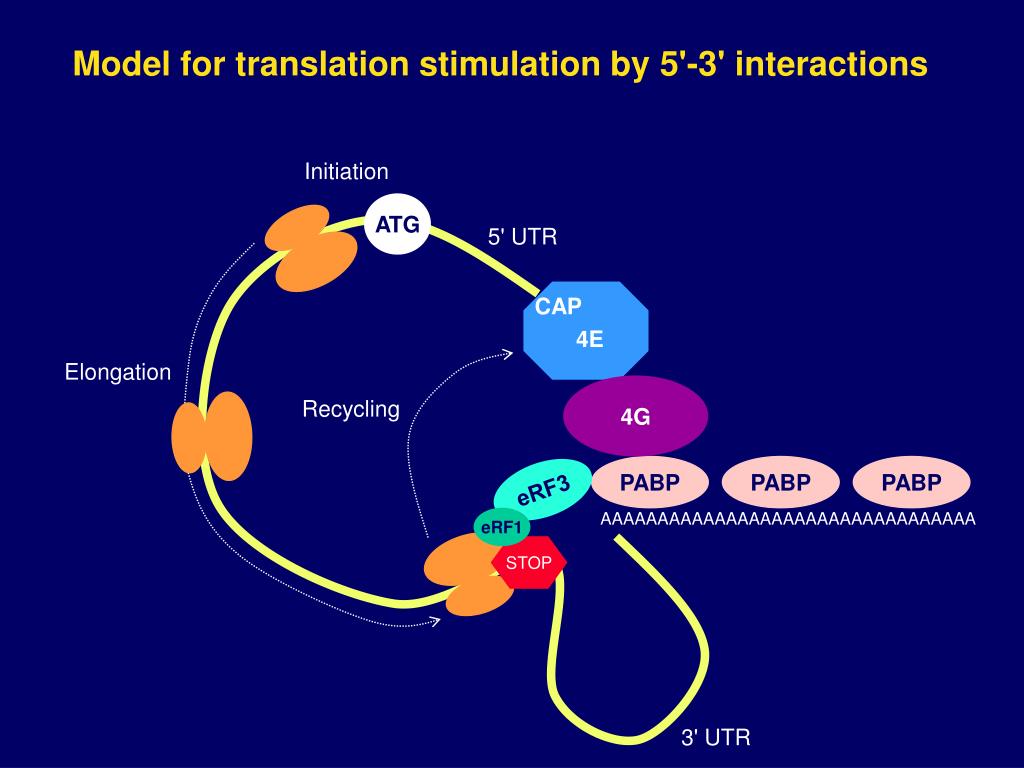 Model for translation stimulation by 5'-3' interactions

Initiation

ATG

5' UTR

CAP

4E

Elongation

Recycling

4G

eRF3

PABP

PABP

PABP

AAAAAAAAAAAAAAAAAAAAAAAAAAAAAAAAAA

eRF1

STOP

3' UTR